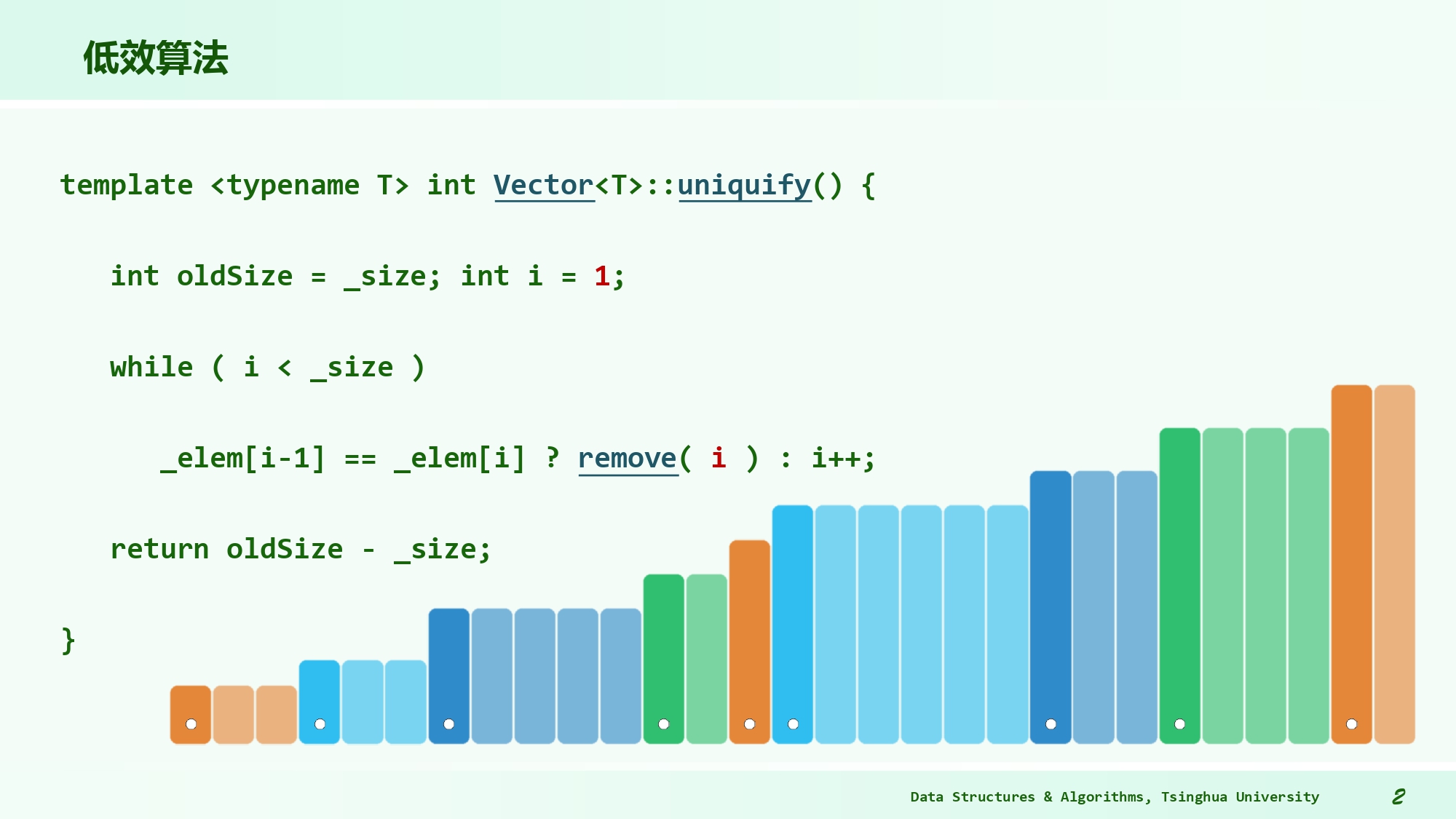 低效算法

template <typename T> int Vector<T>::uniquify() {

int oldSize = _size; int i = 1;

while ( i < _size )

_elem[i-1] == _elem[i] ? remove( i ) : i++;

return oldSize - _size;

}

Data Structures & Algorithms, Tsinghua University

2